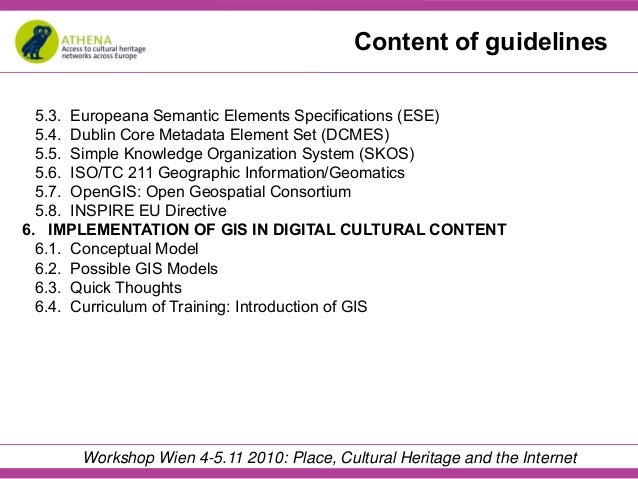 ATHENA
Access to cultural heritage networks across Europe

Content of guidelines

5.3. Europeana Semantic Elements Specifications (ESE)
5.4. Dublin Core Metadata Element Set (DCMES)
5.5. Simple Knowledge Organization System (SKOS)
5.6. ISO/TC 211 Geographic Information/Geomatics
5.7. OpenGIS: Open Geospatial Consortium
5.8. INSPIRE EU Directive
6. IMPLEMENTATION OF GIS IN DIGITAL CULTURAL CONTENT
6.1. Conceptual Model
6.2. Possible GIS Models
6.3. Quick Thoughts
6.4. Curriculum of Training: Introduction of GIS

Workshop Wien 4-5.11 2010: Place, Cultural Heritage and the Internet